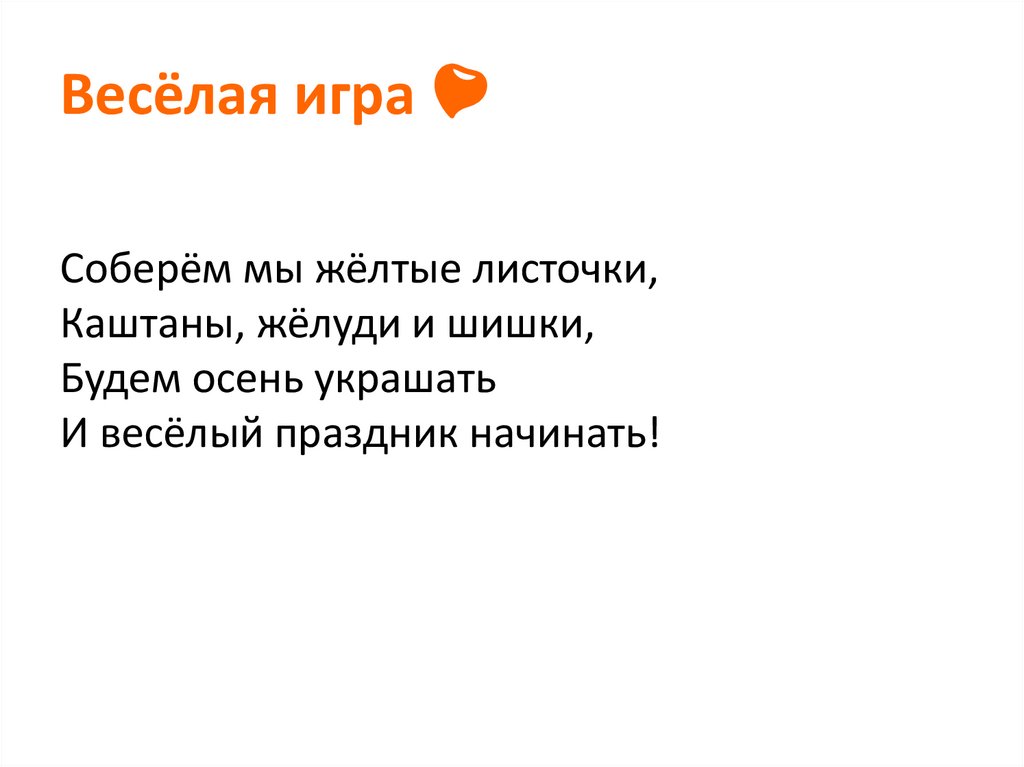 Весёлая игра

Соберём мы жёлтые листочки,
Каштаны, жёлуди и шишки,
Будем осень украшать
И весёлый праздник начинать!